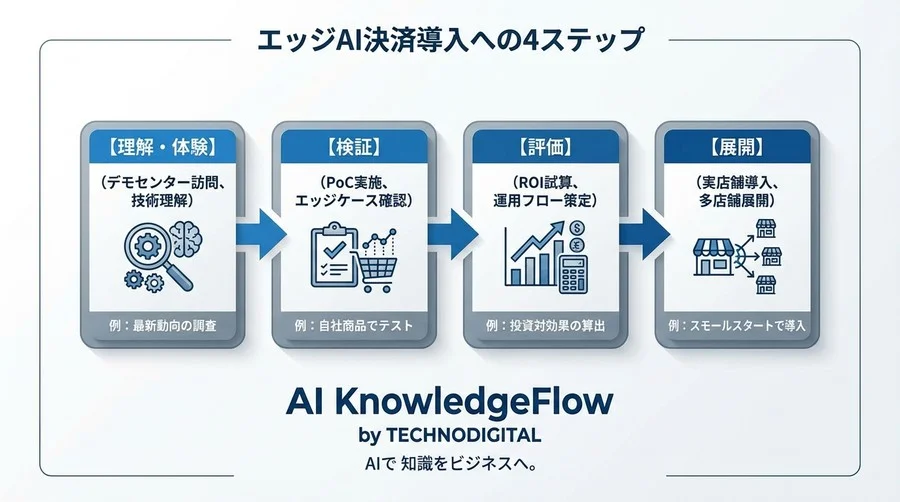 エッジAI決済導入への4ステップ

【理解・体験】
（デモセンター訪問、技術理解）
例：最新動向の調査

【検証】
（PoC実施、エッジケース確認）
例：自社商品でテスト

【評価】
（ROI試算、運用フロー策定）
例：投資対効果の算出

【展開】
（実店舗導入、多店舗展開）
例：スモールスタートで導入

AI KnowledgeFlow
by TECHNODIGITAL
AIで 知識をビジネスへ。